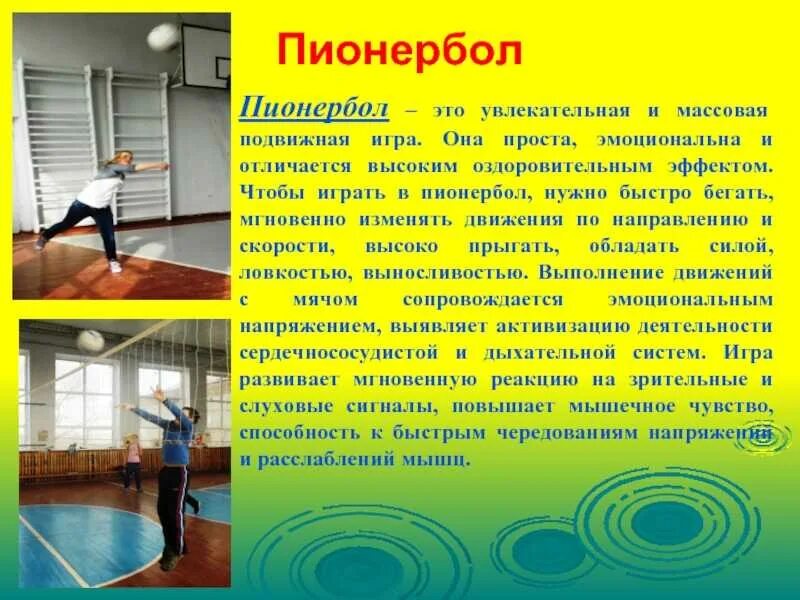 Пионербол

Пионербол – это увлекательная и массовая подвижная игра. Она проста, эмоциональна и отличается высоким оздоровительным эффектом. Чтобы играть в пионербол, нужно быстро бегать, мгновенно изменять движения по направлению и скорости, высоко прыгать, обладать силой, ловкостью, выносливостью. Выполнение движений с мячом сопровождается эмоциональным напряжением, выявляет активизацию деятельности сердечнососудистой и дыхательной систем. Игра развивает мгновенную реакцию на зрительные и слуховые сигналы, повышает мышечное чувство, способность к быстрым чередованиям напряжений и расслаблений мышц.